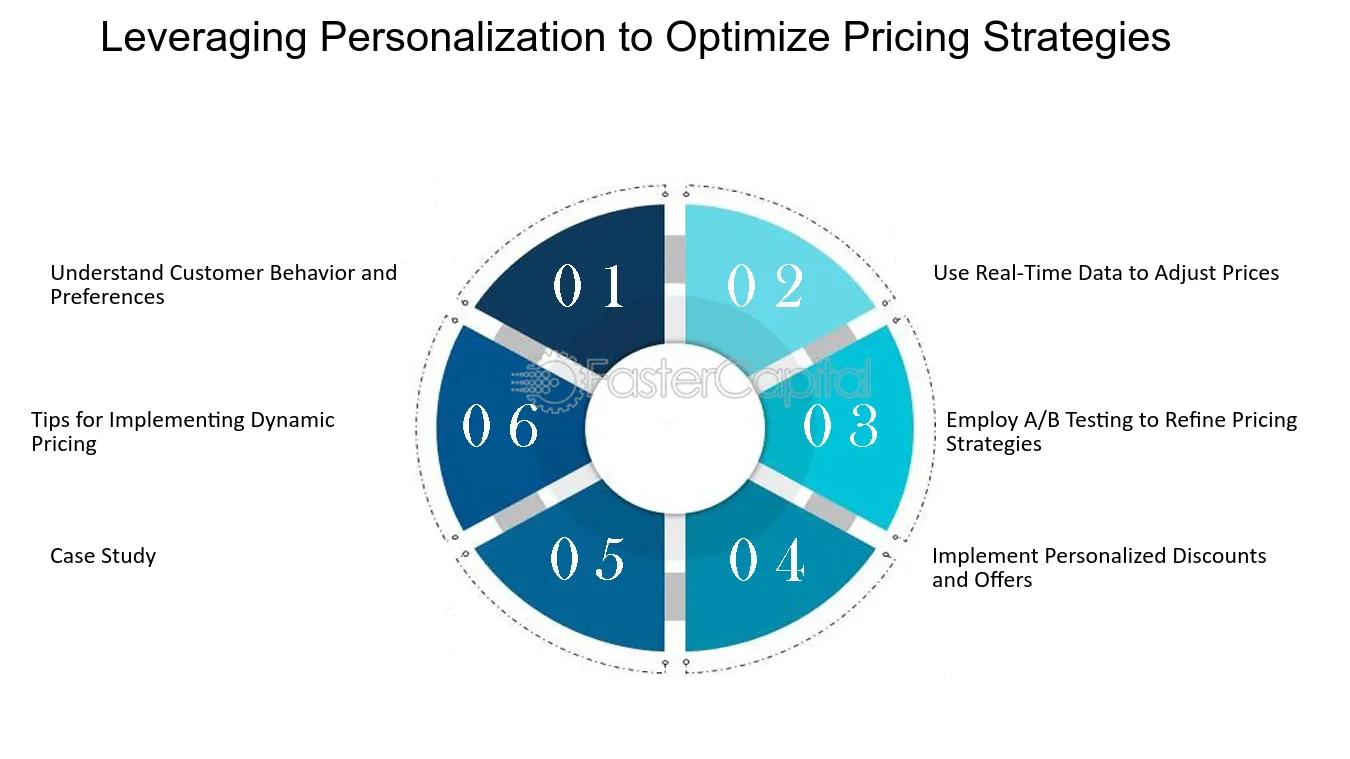 Leveraging Personalization to Optimize Pricing Strategies

01
Understand Customer Behavior and Preferences

02
Use Real-Time Data to Adjust Prices

03
Employ A/B Testing to Refine Pricing Strategies

04
Implement Personalized Discounts and Offers

05
Case Study

06
Tips for Implementing Dynamic Pricing

FasterCapital